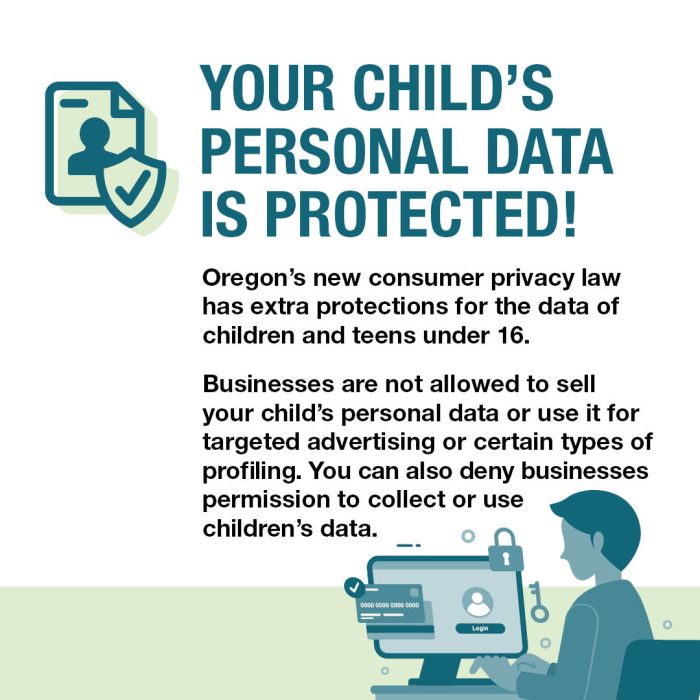 YOUR CHILD'S PERSONAL DATA IS PROTECTED!

Oregon's new consumer privacy law has extra protections for the data of children and teens under 16.

Businesses are not allowed to sell your child's personal data or use it for targeted advertising or certain types of profiling. You can also deny businesses permission to collect or use children's data.

0000 0000 0000 0000

Login